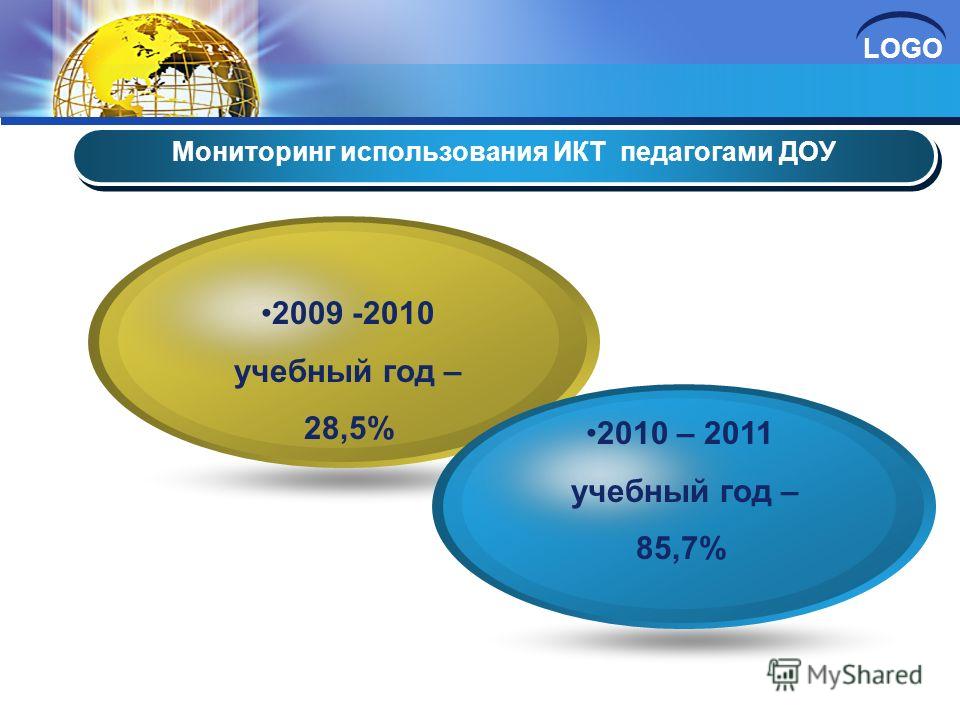 LOGO

Мониторинг использования ИКТ педагогами ДОУ

•2009 -2010 учебный год – 28,5%

•2010 – 2011 учебный год – 85,7%

MyShared